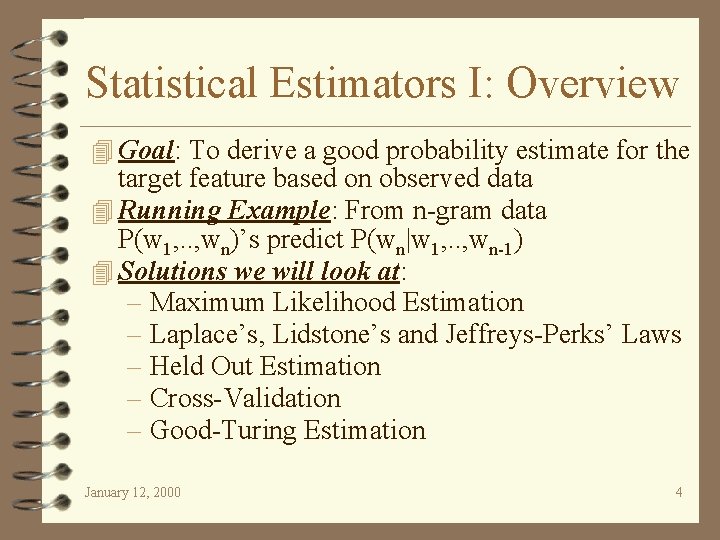 Statistical Estimators I: Overview

Goal: To derive a good probability estimate for the target feature based on observed data

Running Example: From n-gram data $P(w_1,..,w_n)$'s predict $P(w_n|w_1,..,w_{n-1})$

Solutions we will look at:
– Maximum Likelihood Estimation
– Laplace's, Lidstone's and Jeffreys-Perks' Laws
– Held Out Estimation
– Cross-Validation
– Good-Turing Estimation

January 12, 2000

4